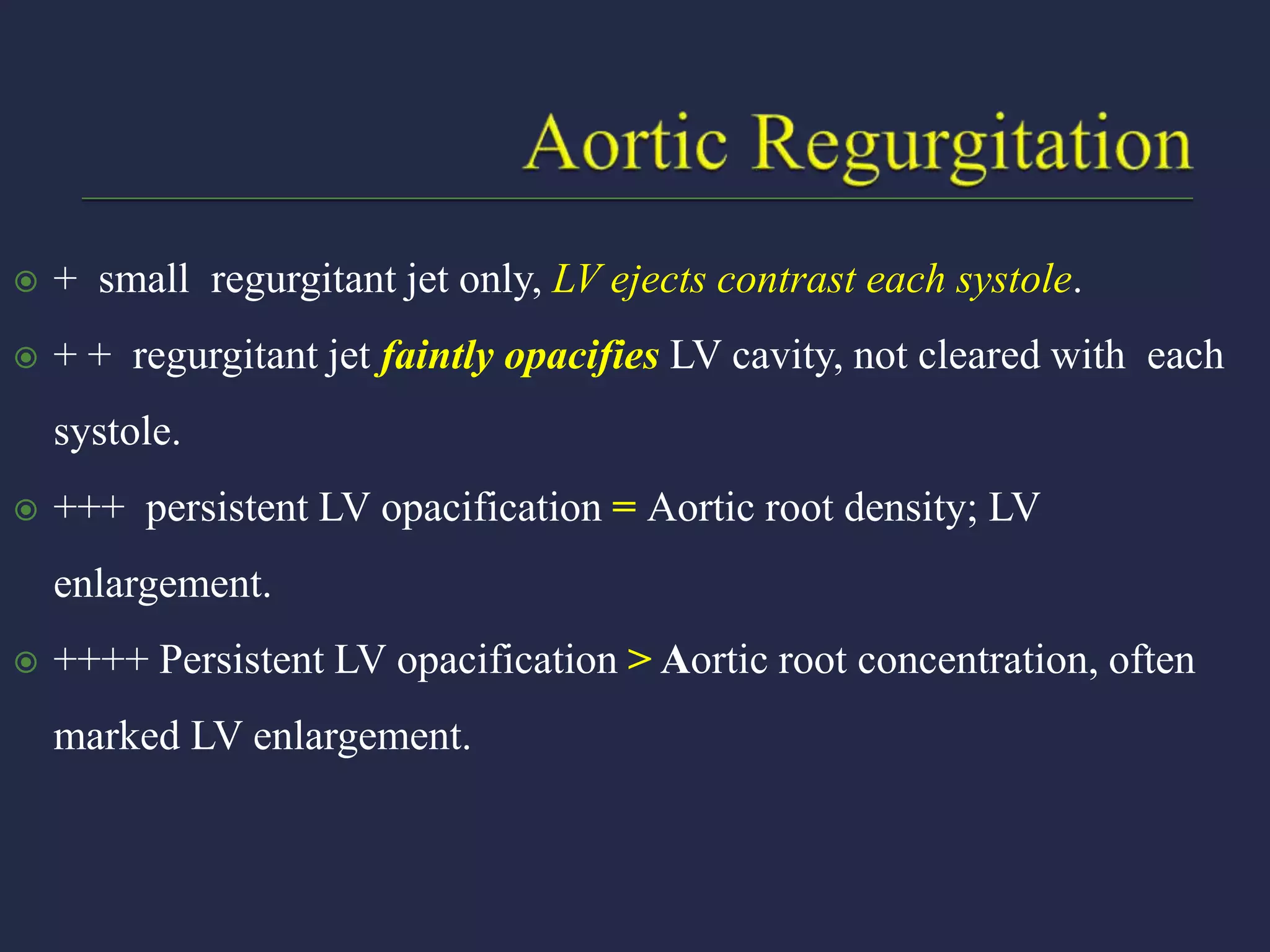 Aortic Regurgitation

+ small regurgitant jet only, LV ejects contrast each systole.

+ + regurgitant jet faintly opacifies LV cavity, not cleared with each systole.

+++ persistent LV opacification = Aortic root density; LV enlargement.

++++ Persistent LV opacification > Aortic root concentration, often marked LV enlargement.